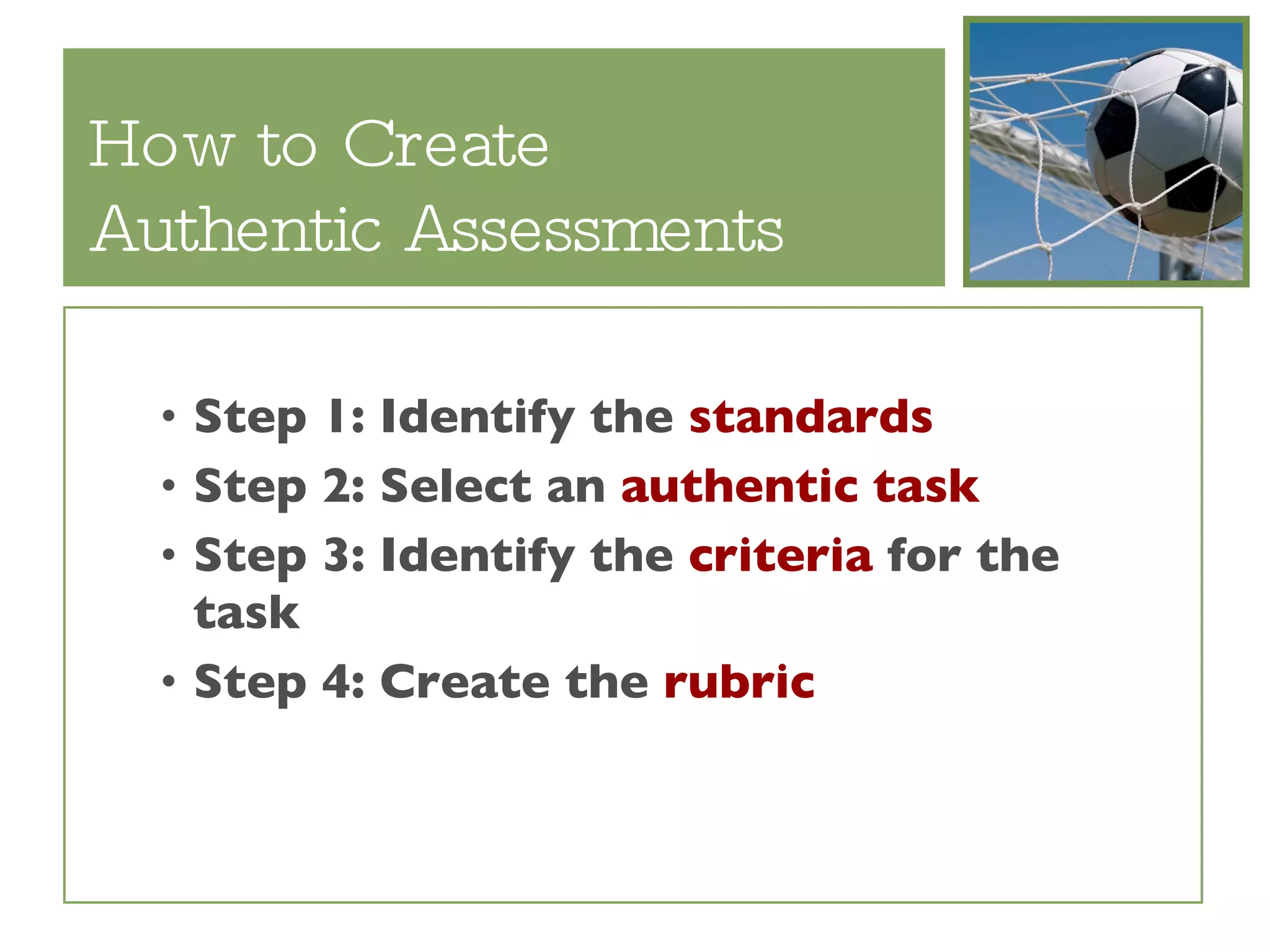 How to Create
Authentic Assessments

• Step 1: Identify the standards
• Step 2: Select an authentic task
• Step 3: Identify the criteria for the task
• Step 4: Create the rubric